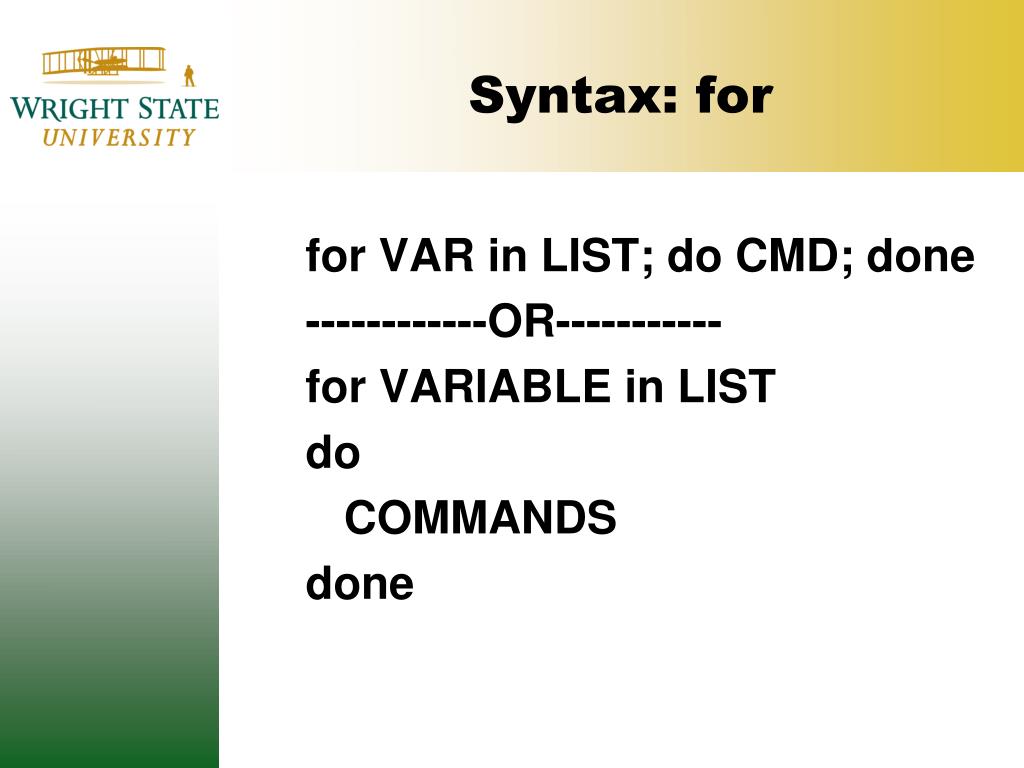 WRIGHT STATE
UNIVERSITY

Syntax: for

for VAR in LIST; do CMD; done
------------OR-----------
for VARIABLE in LIST
do
COMMANDS
done